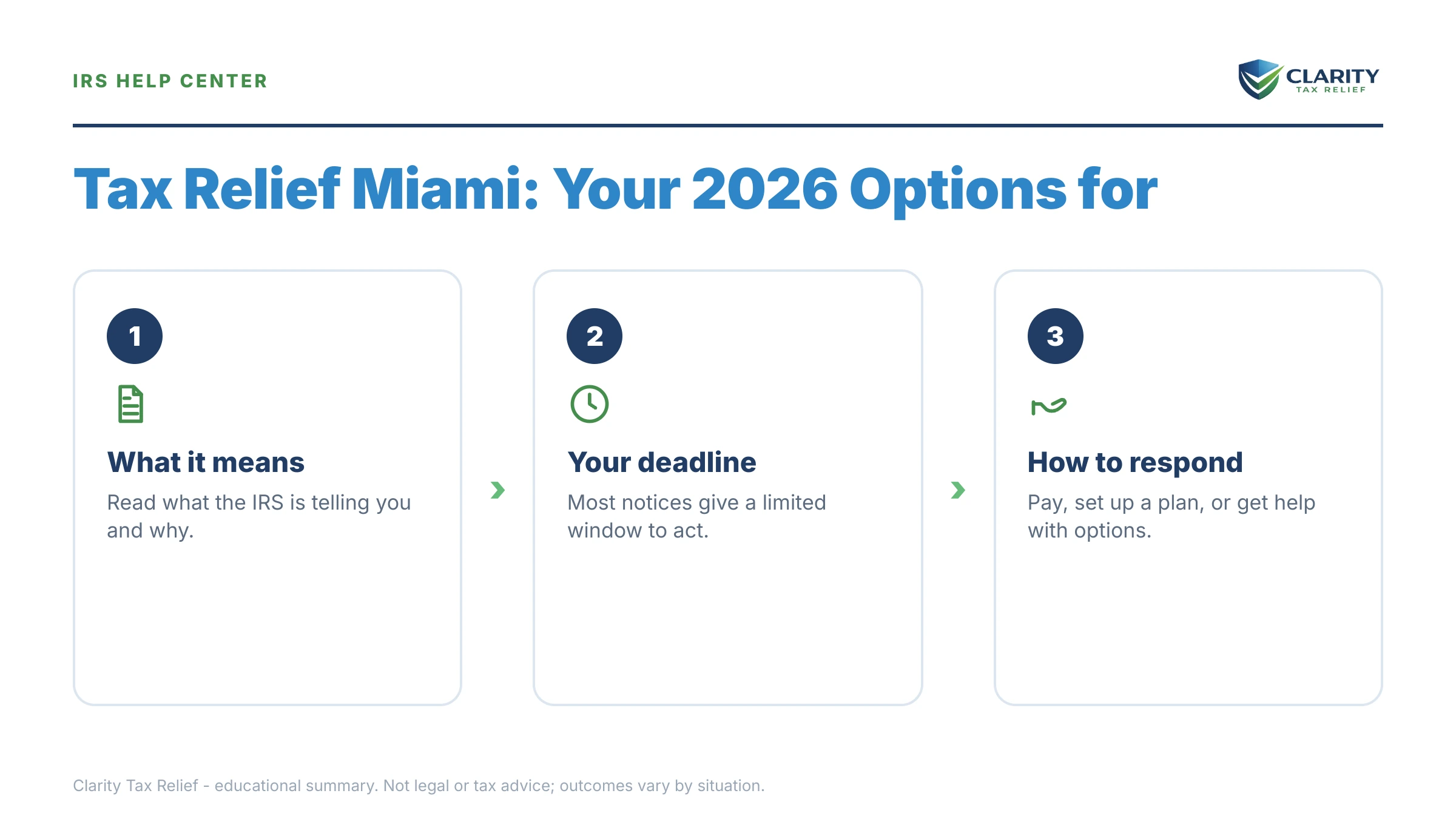 IRS HELP CENTER

CLARITY
TAX RELIEF

Tax Relief Miami: Your 2026 Options for

1

What it means

Read what the IRS is telling you and why.

2

Your deadline

Most notices give a limited window to act.

3

How to respond

Pay, set up a plan, or get help with options.

Clarity Tax Relief - educational summary. Not legal or tax advice; outcomes vary by situation.